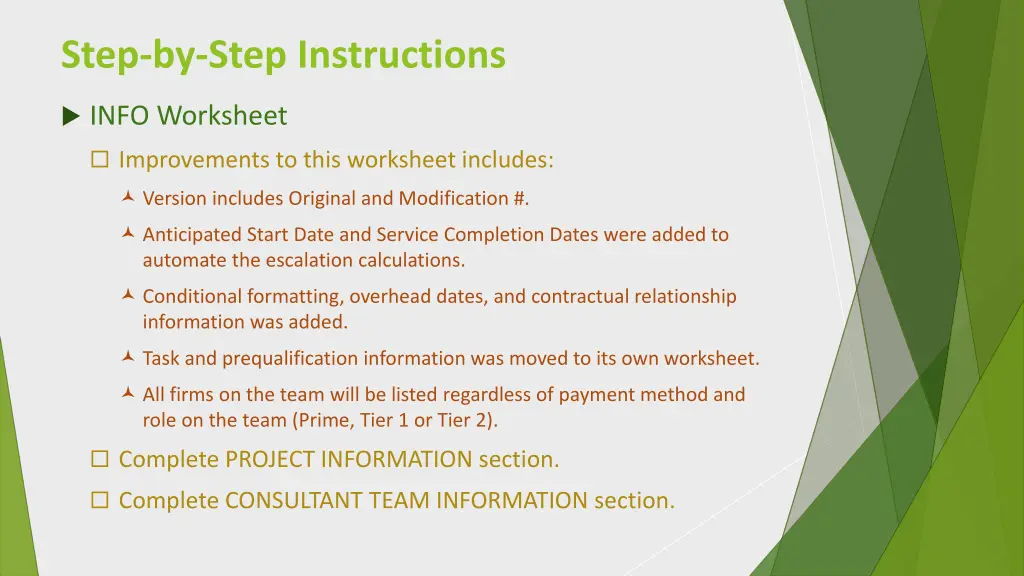 Step-by-Step Instructions

INFO Worksheet

Improvements to this worksheet includes:

Version includes Original and Modification #.

Anticipated Start Date and Service Completion Dates were added to automate the escalation calculations.

Conditional formatting, overhead dates, and contractual relationship information was added.

Task and prequalification information was moved to its own worksheet.

All firms on the team will be listed regardless of payment method and role on the team (Prime, Tier 1 or Tier 2).

Complete PROJECT INFORMATION section.

Complete CONSULTANT TEAM INFORMATION section.